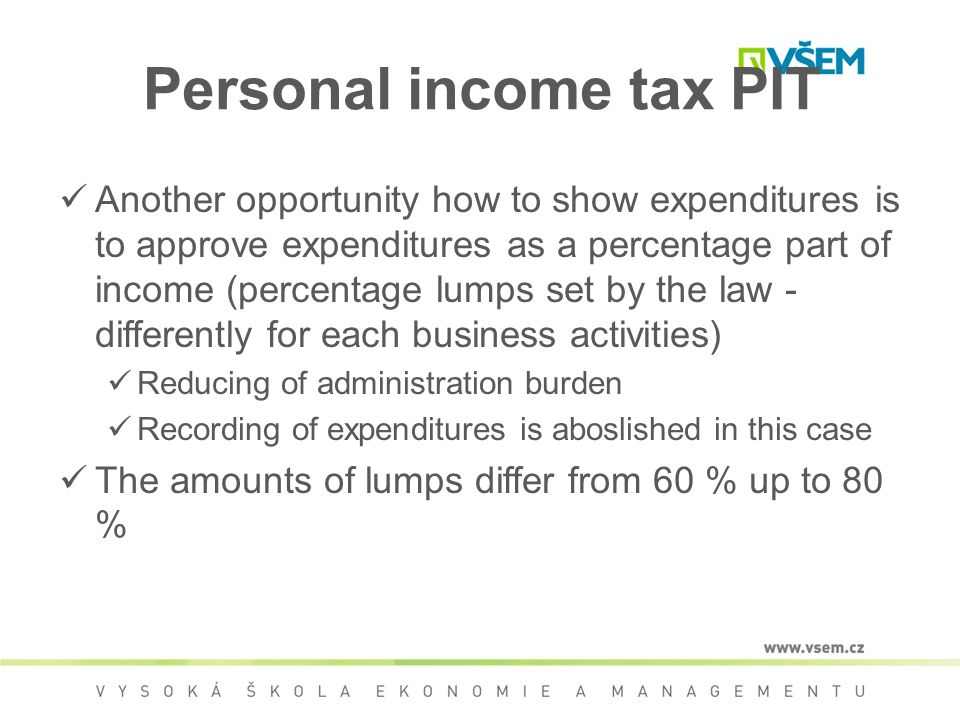 VŠEM

Personal income tax PIT

✓ Another opportunity how to show expenditures is to approve expenditures as a percentage part of income (percentage lumps set by the law - differently for each business activities)

✓ Reducing of administration burden

✓ Recording of expenditures is aboslished in this case

✓ The amounts of lumps differ from 60 % up to 80 %

www.vsem.cz

VYSOKÁ ŠKOLA EKONOMIE A MANAGEMENTU